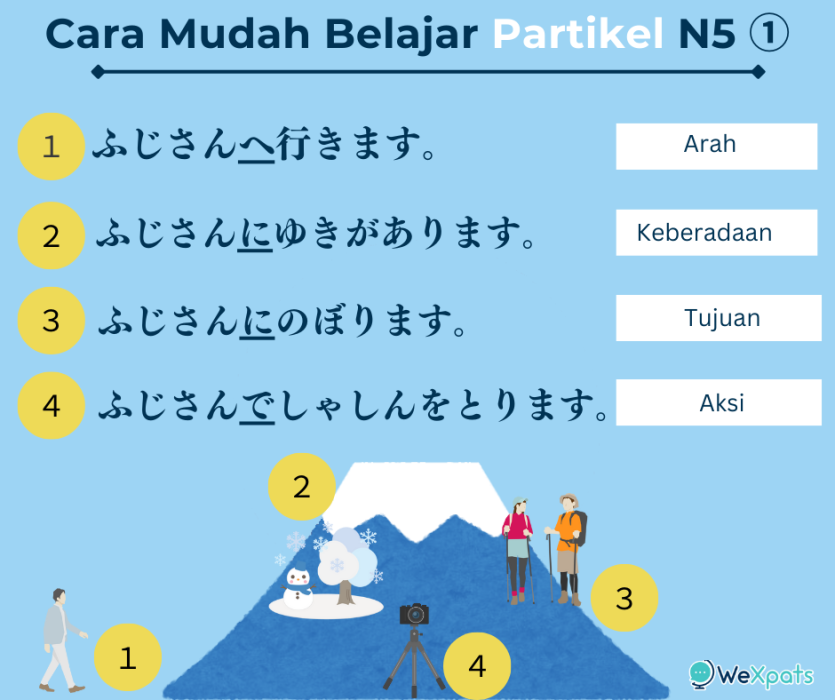 Cara Mudah Belajar Partikel N5 ①

1 ふじさんへ行きます。 Arah

2 ふじさんにゆきがあります。 Keberadaan

3 ふじさんにのぼります。 Tujuan

4 ふじさんでしゃしんをとります。 Aksi

2

3

1

4

WeXpats